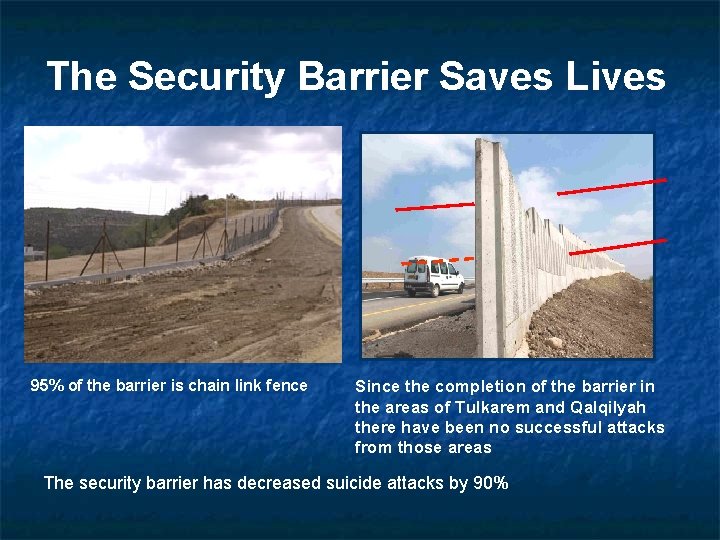 The Security Barrier Saves Lives

95% of the barrier is chain link fence

Since the completion of the barrier in the areas of Tulkarem and Qalqilyah there have been no successful attacks from those areas

The security barrier has decreased suicide attacks by 90%